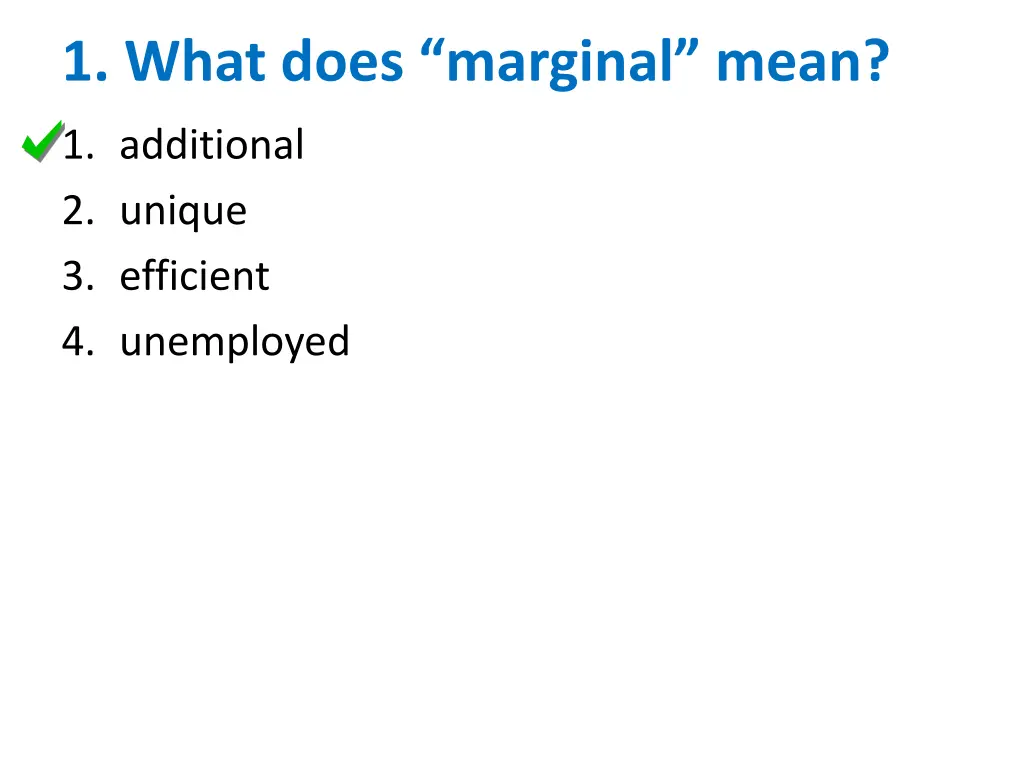 1. What does “marginal” mean?

1. additional
2. unique
3. efficient
4. unemployed